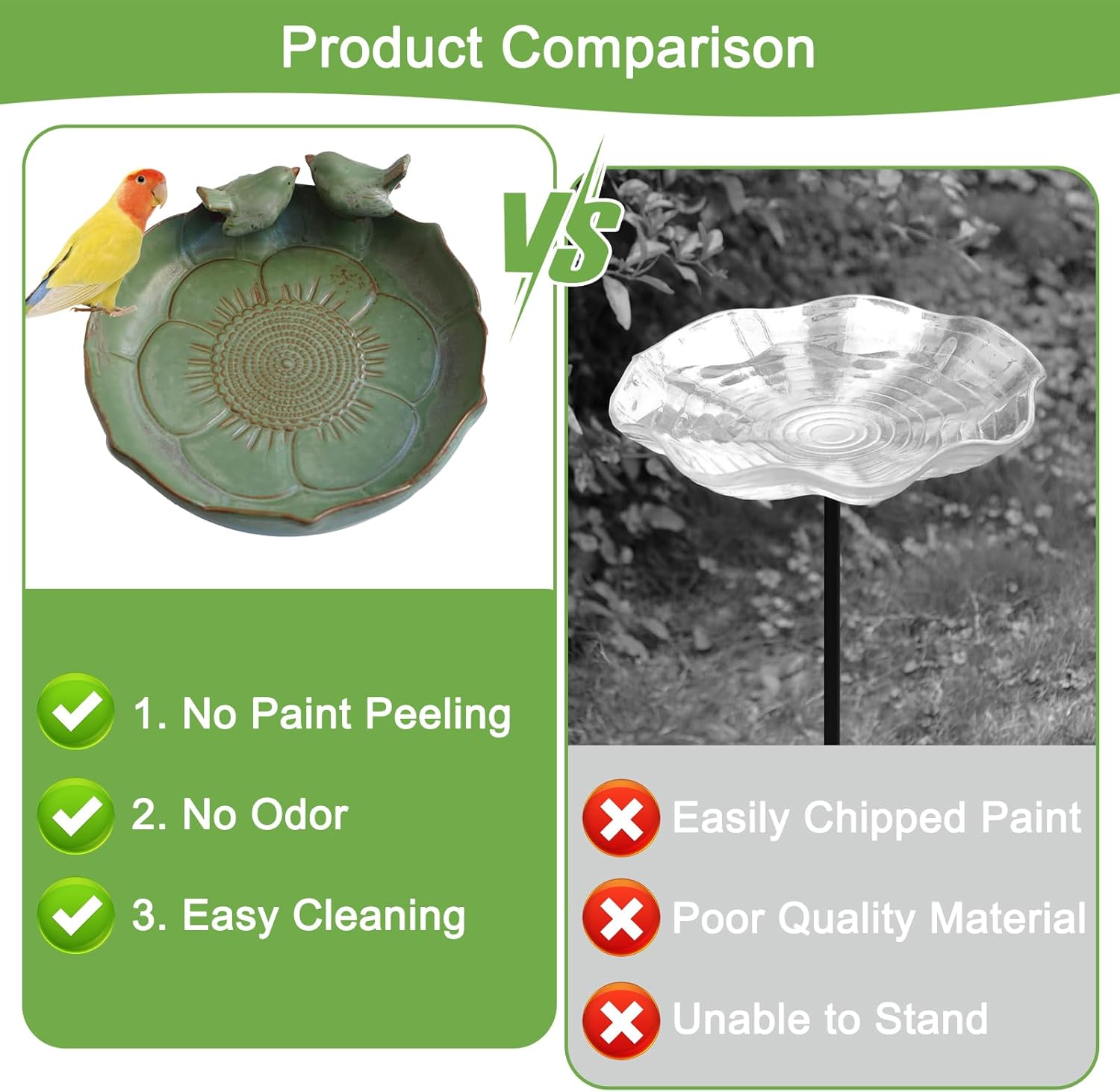 Product Comparison

VS

1. No Paint Peeling

2. No Odor

3. Easy Cleaning

Easily Chipped Paint

Poor Quality Material

Unable to Stand